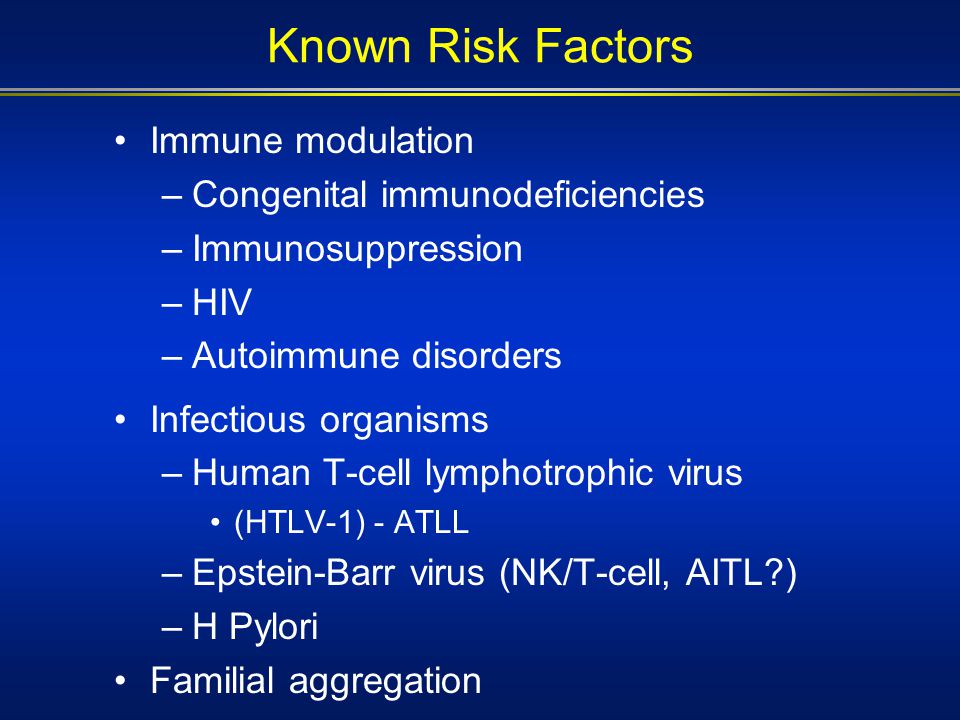 Known Risk Factors

• Immune modulation
– Congenital immunodeficiencies
– Immunosuppression
– HIV
– Autoimmune disorders

• Infectious organisms
– Human T-cell lymphotrophic virus
• (HTLV-1) - ATLL
– Epstein-Barr virus (NK/T-cell, AITL?)
– H Pylori
• Familial aggregation